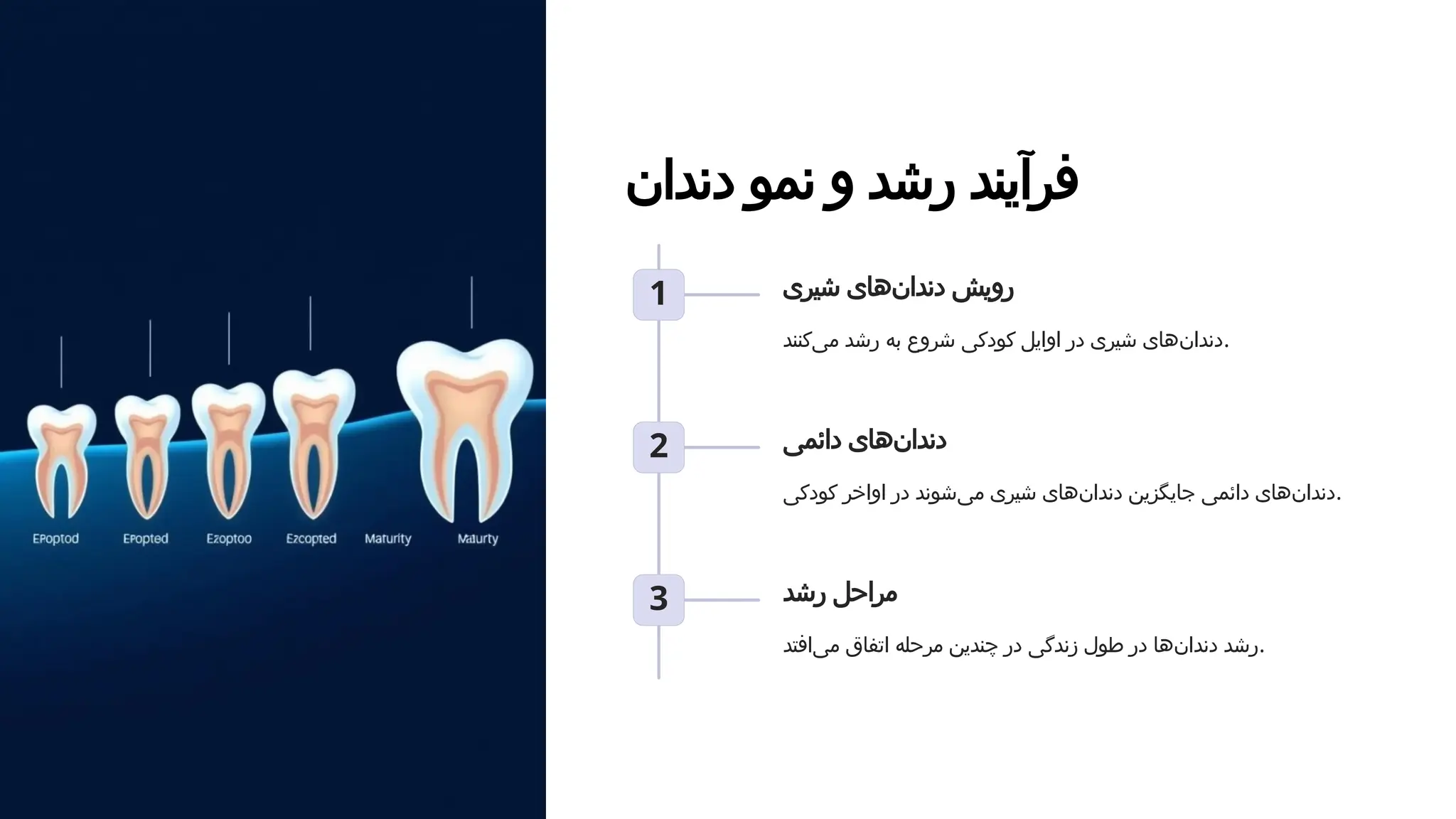 EPoptod

EPopted

Ezoptoo

Ezcopted

Maturity

Maurty

فرآیند رشد و نمو دندان

1

رویش دندان‌های شیری

دندان‌های شیری در اوایل کودکی شروع به رشد می‌کنند.

2

دندان‌های دائمی

دندان‌های دائمی جایگزین دندان‌های شیری می‌شوند در اواخر کودکی.

3

مراحل رشد

رشد دندان‌ها در طول زندگی در چندین مرحله اتفاق می‌افتد.